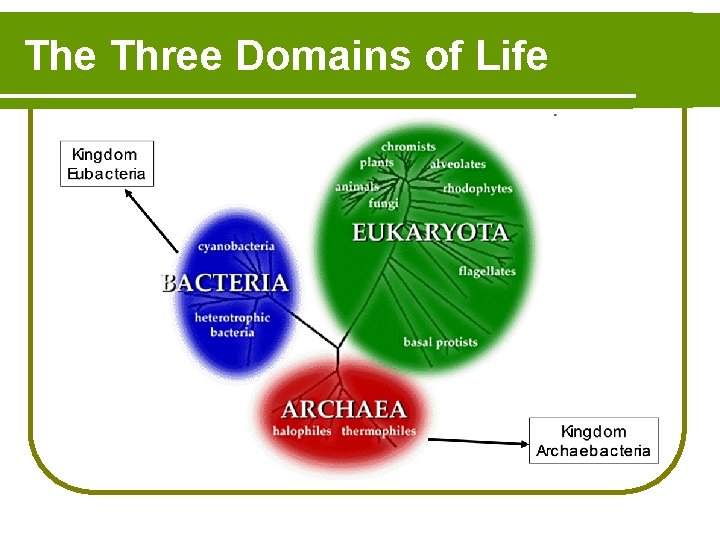 The Three Domains of Life

Kingdom Eubacteria

chromists
plants
alveolates
animals
rhodophytes
fungi
EUKARYOTA
flagellates
basal protists

cyanobacteria
BACTERIA
heterotrophic bacteria

ARCHAEA
halophiles thermophiles

Kingdom Archaebacteria